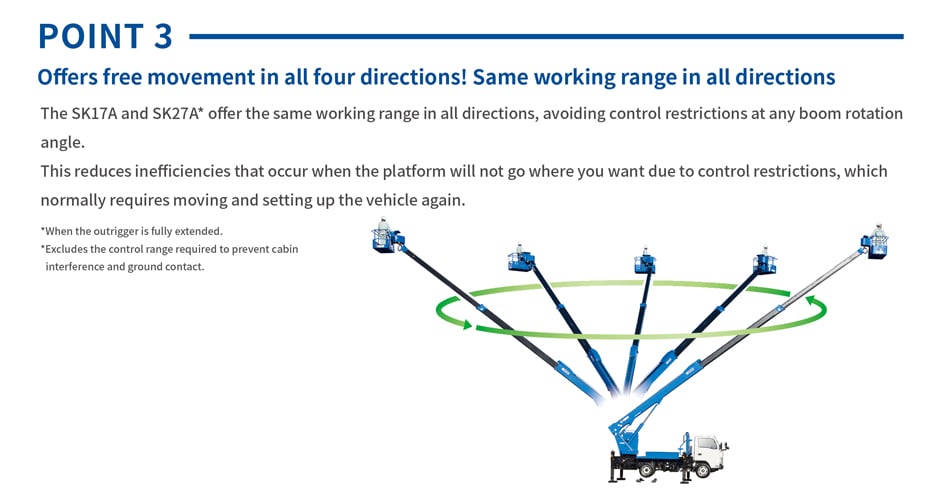 POINT 3

Offers free movement in all four directions! Same working range in all directions

The SK17A and SK27A* offer the same working range in all directions, avoiding control restrictions at any boom rotation angle.
This reduces inefficiencies that occur when the platform will not go where you want due to control restrictions, which normally requires moving and setting up the vehicle again.

*When the outrigger is fully extended.
*Excludes the control range required to prevent cabin interference and ground contact.